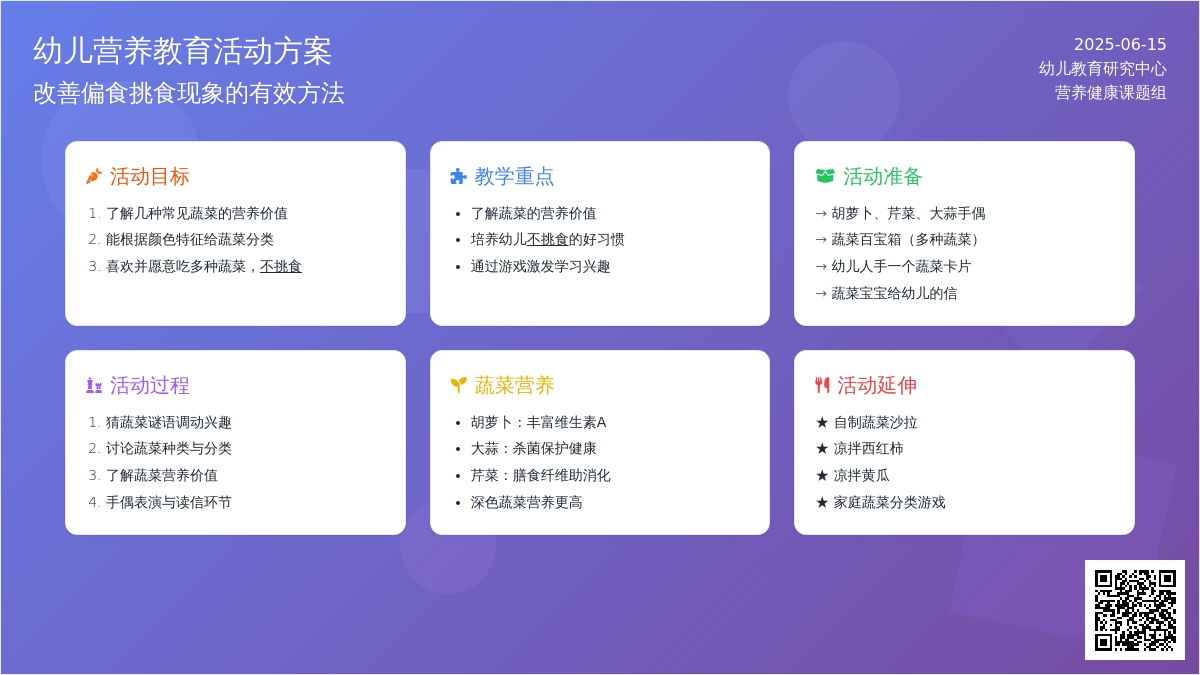 幼儿营养教育活动方案
改善偏食挑食现象的有效方法

2025-06-15
幼儿教育研究中心
营养健康课题组

活动目标
1. 了解几种常见蔬菜的营养价值
2. 能根据颜色特征给蔬菜分类
3. 喜欢并愿意吃多种蔬菜，不挑食

教学重点
• 了解蔬菜的营养价值
• 培养幼儿不挑食的好习惯
• 通过游戏激发学习兴趣

活动准备
→ 胡萝卜、芹菜、大蒜手偶
→ 蔬菜百宝箱（多种蔬菜）
→ 幼儿人手一个蔬菜卡片
→ 蔬菜宝宝给幼儿的信

活动过程
1. 猜蔬菜谜语调动兴趣
2. 讨论蔬菜种类与分类
3. 了解蔬菜营养价值
4. 手偶表演与读信环节

蔬菜营养
• 胡萝卜：丰富维生素A
• 大蒜：杀菌保护健康
• 芹菜：膳食纤维助消化
• 深色蔬菜营养更高

活动延伸
★ 自制蔬菜沙拉
★ 凉拌西红柿
★ 凉拌黄瓜
★ 家庭蔬菜分类游戏